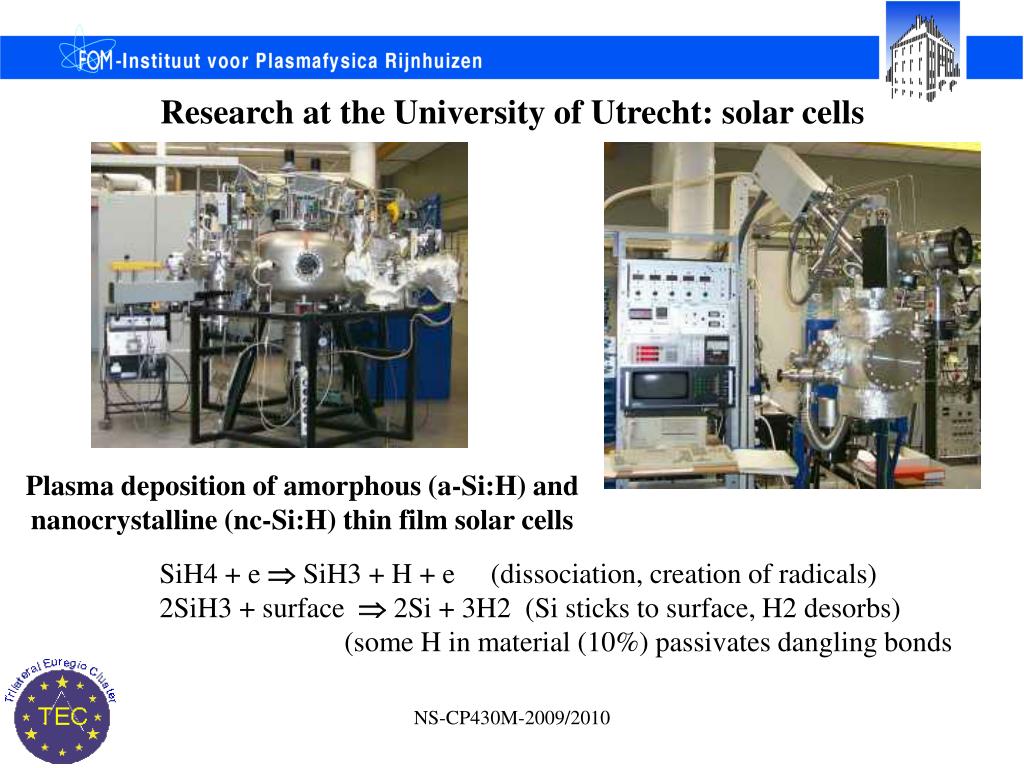 FOM-Instituut voor Plasmafysica Rijnhuizen

Research at the University of Utrecht: solar cells

Plasma deposition of amorphous (a-Si:H) and nanocrystalline (nc-Si:H) thin film solar cells

SiH4 + e $\Rightarrow$ SiH3 + H + e (dissociation, creation of radicals)
2SiH3 + surface $\Rightarrow$ 2Si + 3H2 (Si sticks to surface, H2 desorbs)
(some H in material (10%) passivates dangling bonds

Trilateral Euregio Cluster
TEC

NS-CP430M-2009/2010